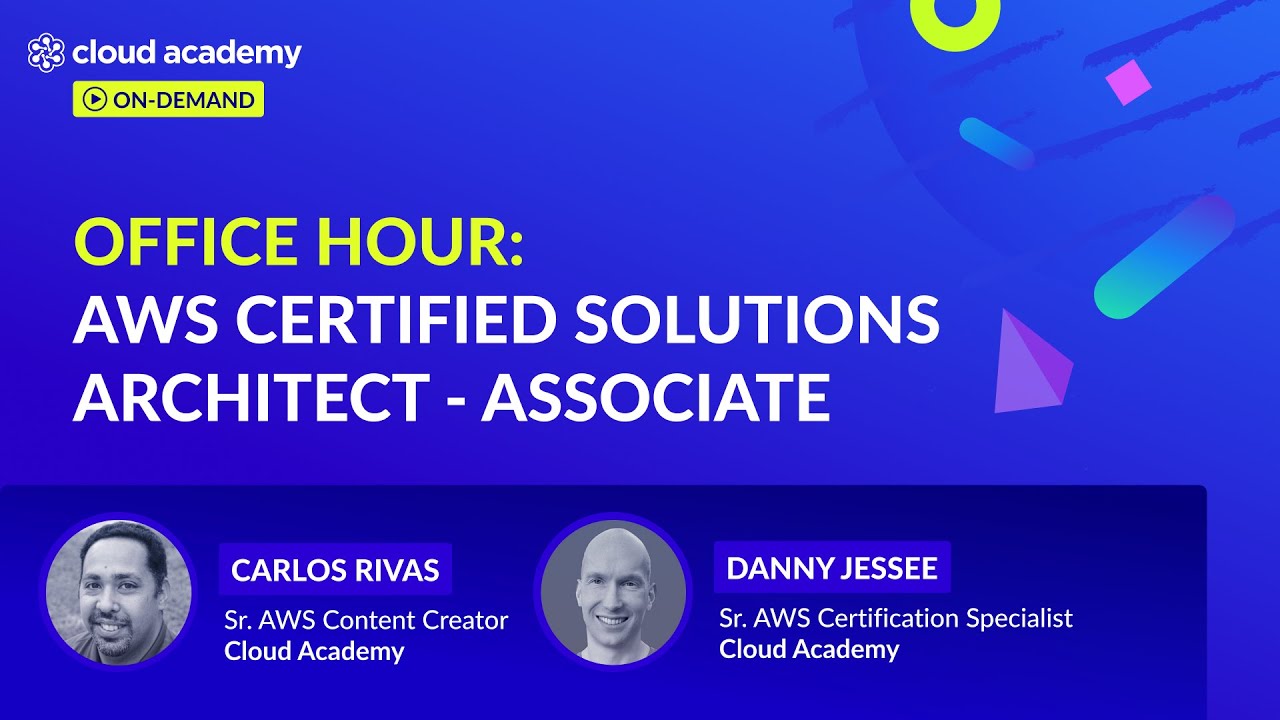 cloud academy

ON-DEMAND

OFFICE HOUR:
AWS CERTIFIED SOLUTIONS ARCHITECT - ASSOCIATE

CARLOS RIVAS
Sr. AWS Content Creator
Cloud Academy

DANNY JESSEE
Sr. AWS Certification Specialist
Cloud Academy